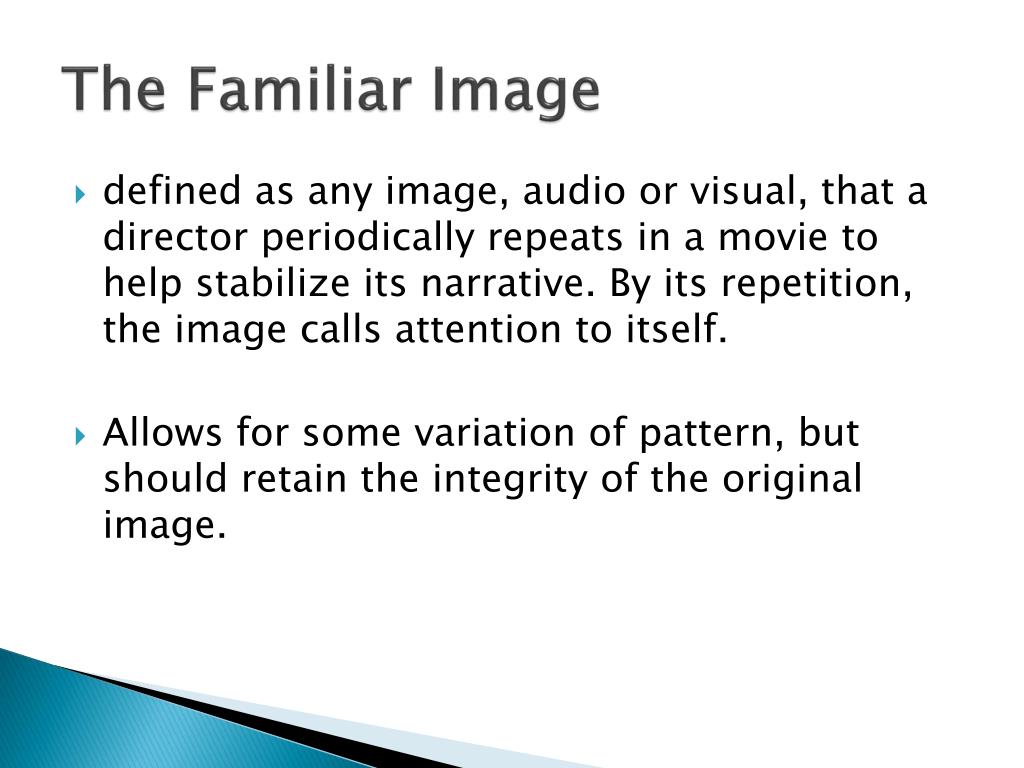 The Familiar Image

defined as any image, audio or visual, that a director periodically repeats in a movie to help stabilize its narrative. By its repetition, the image calls attention to itself.

Allows for some variation of pattern, but should retain the integrity of the original image.